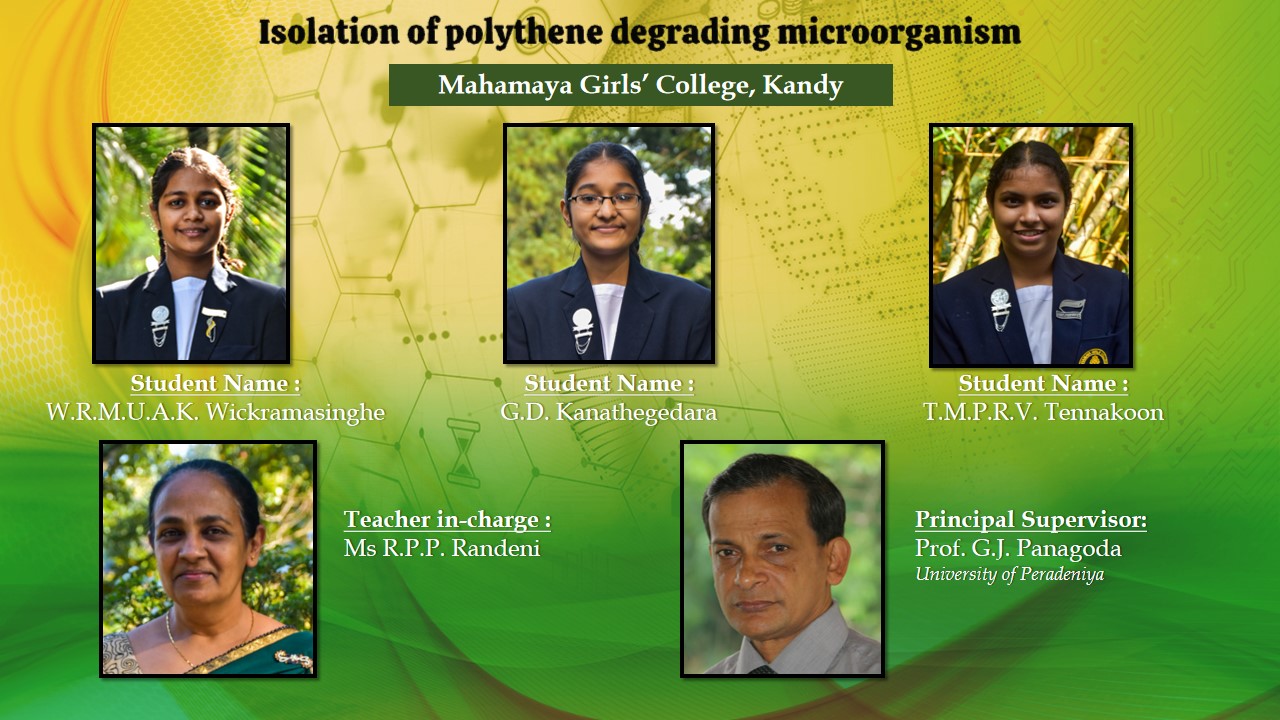 Isolation of polythene degrading microorganism

Mahamaya Girls' College, Kandy

Student Name :
W.R.M.U.A.K. Wickramasinghe

Student Name :
G.D. Kanathegedara

Student Name :
T.M.P.R.V. Tennakoon

Teacher in-charge :
Ms R.P.P. Randeni

Principal Supervisor:
Prof. G.J. Panagoda
University of Peradeniya